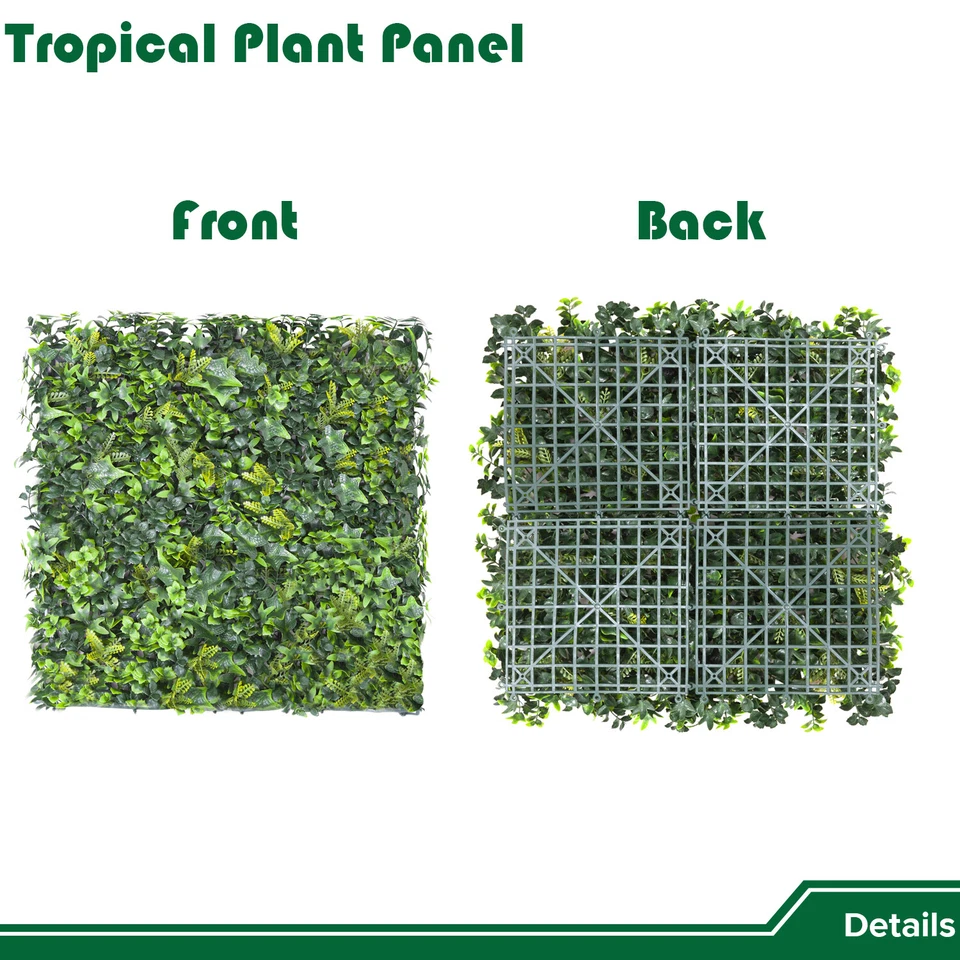 Tropical Plant Panel

Front

Back

Details